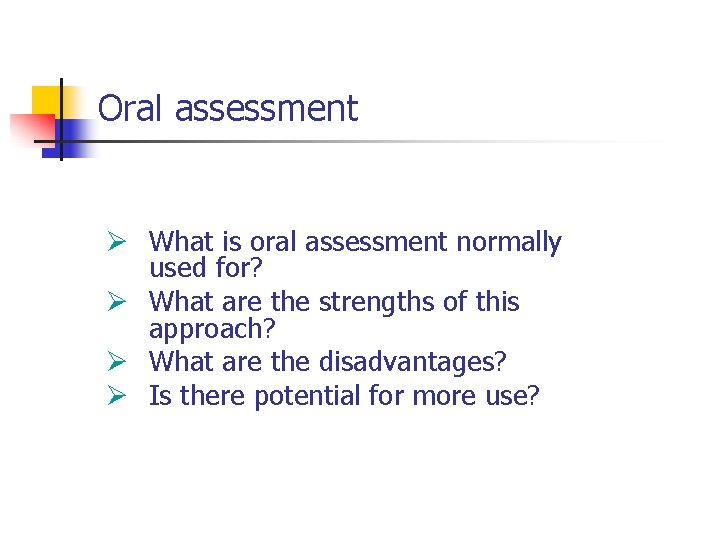 Oral assessment

➢ What is oral assessment normally used for?
➢ What are the strengths of this approach?
➢ What are the disadvantages?
➢ Is there potential for more use?